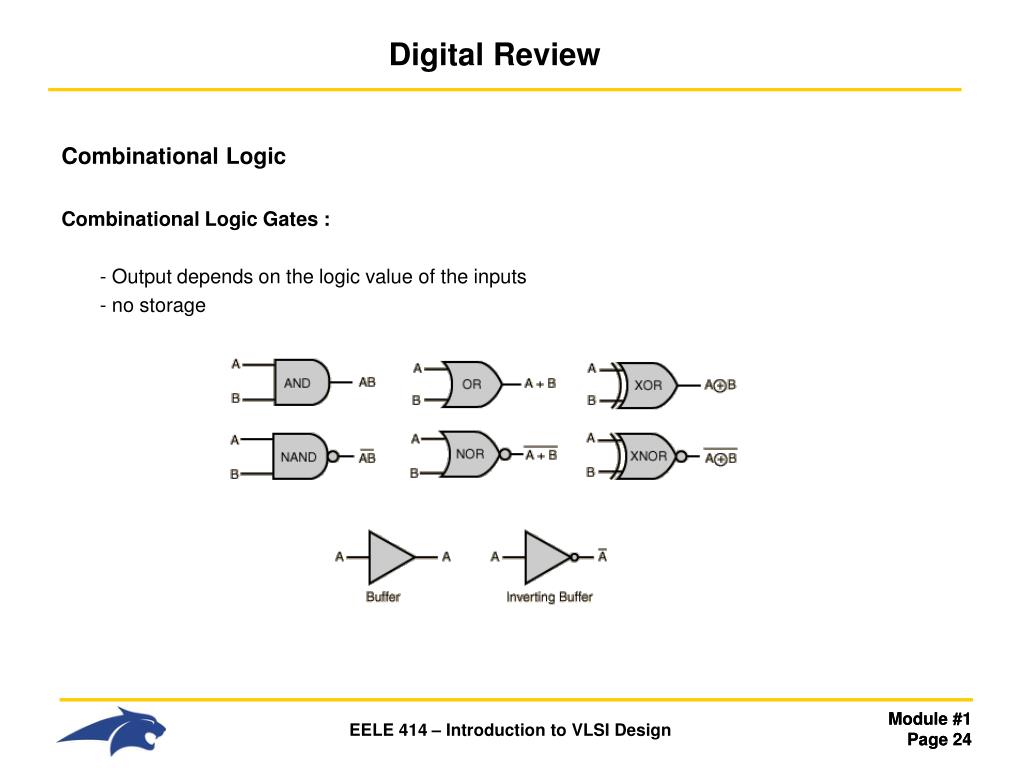 Digital Review

Combinational Logic

Combinational Logic Gates :

- Output depends on the logic value of the inputs
- no storage

A
B
AND
AB

A
B
OR
A + B

A
B
XOR
$A \oplus B$

A
B
NAND
$\overline{AB}$

A
B
NOR
$\overline{A + B}$

A
B
XNOR
$\overline{A \oplus B}$

A
A
Buffer

A
$\overline{A}$
Inverting Buffer

EELE 414 – Introduction to VLSI Design

Module #1
Page 24